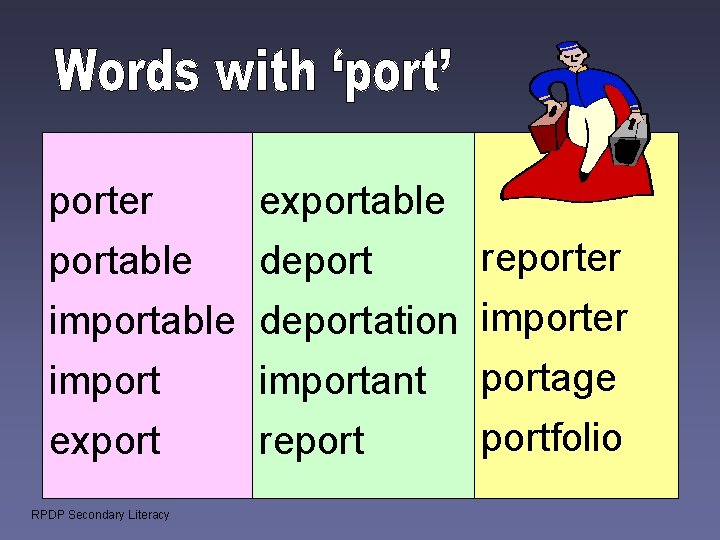 Words with 'port'

porter
portable
importable
import
export

exportable
deport
deportation
important
report

reporter
importer
portage
portfolio

RPDP Secondary Literacy